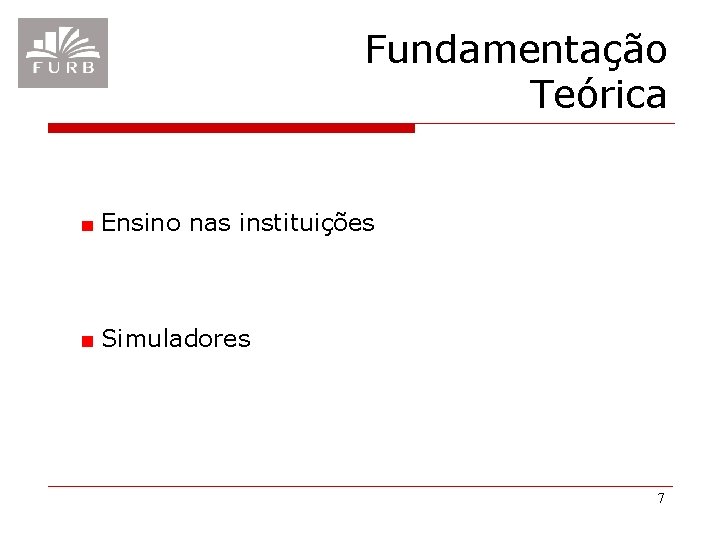 FURB

Fundamentação Teórica

Ensino nas instituições

Simuladores

7